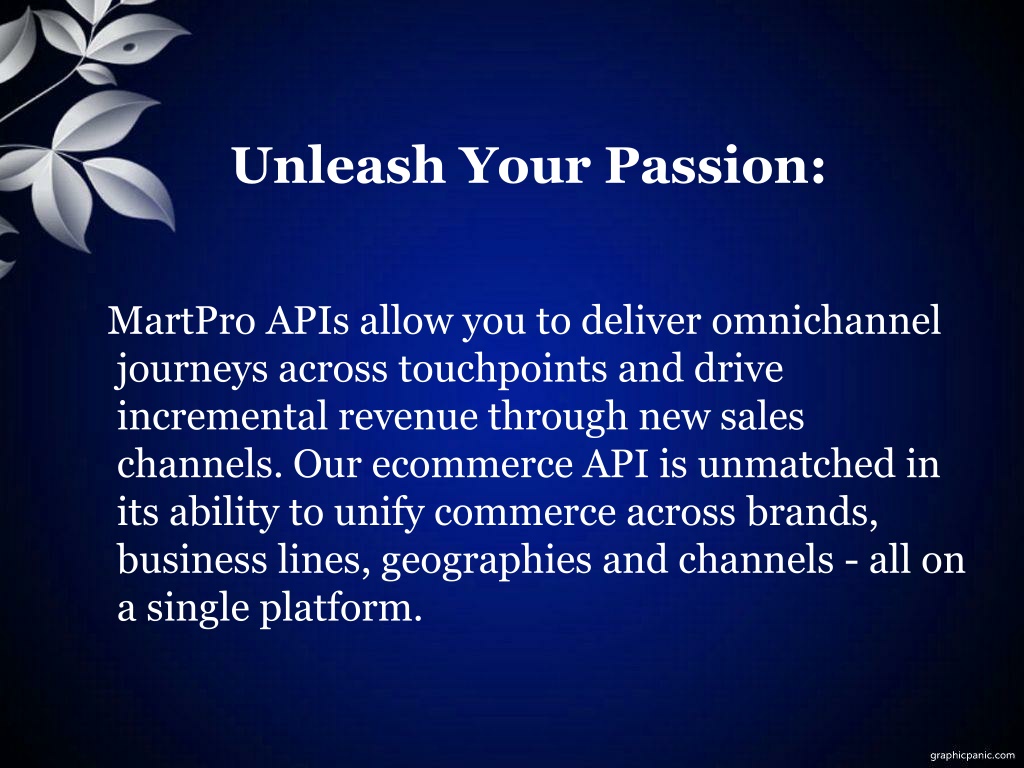 Unleash Your Passion:

MartPro APIs allow you to deliver omnichannel journeys across touchpoints and drive incremental revenue through new sales channels. Our ecommerce API is unmatched in its ability to unify commerce across brands, business lines, geographies and channels - all on a single platform.

graphicpanic.com